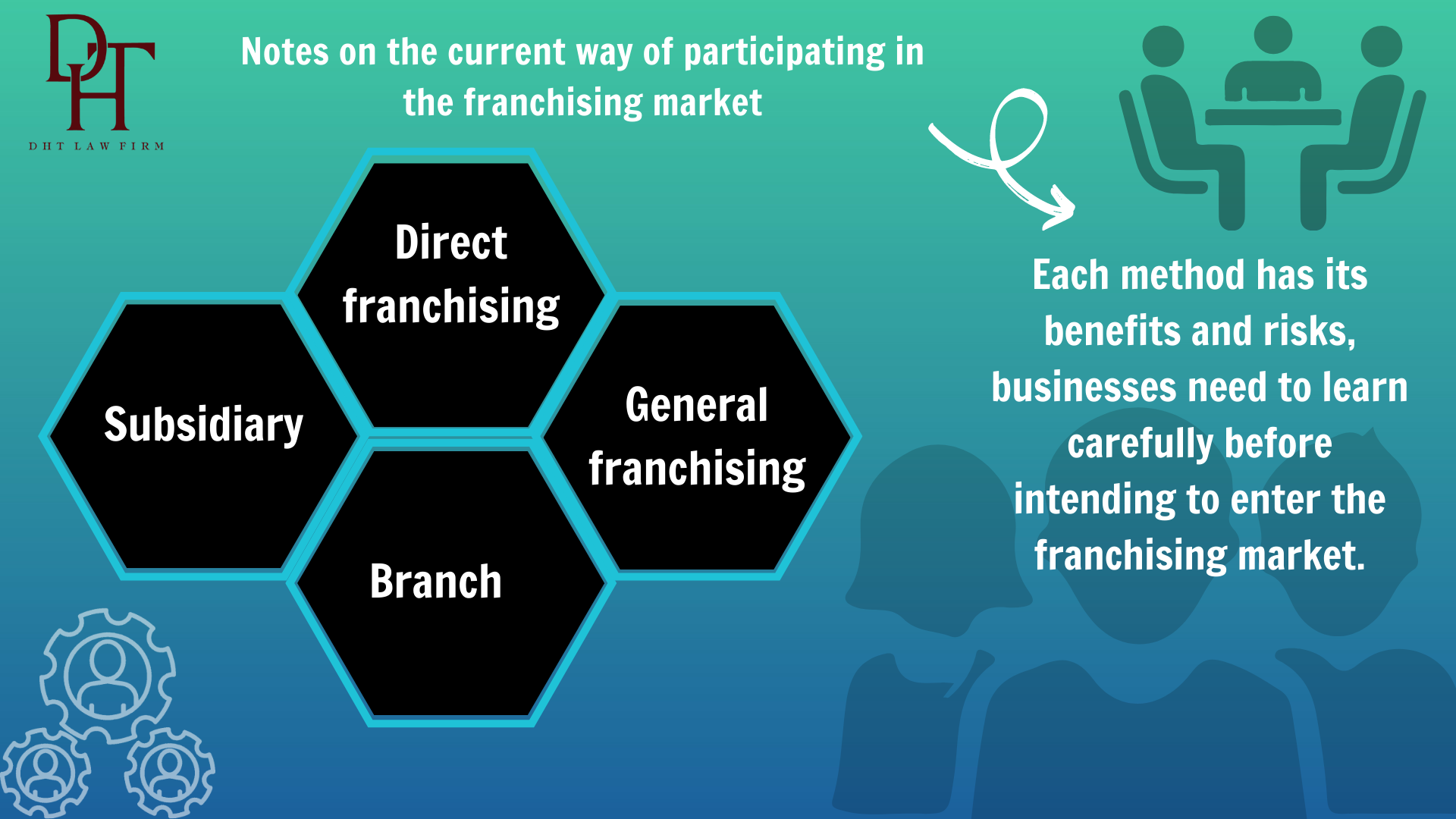 DHT
DHT LAW FIRM

Notes on the current way of participating in the franchising market

Direct franchising

Subsidiary

General franchising

Branch

Each method has its benefits and risks, businesses need to learn carefully before intending to enter the franchising market.